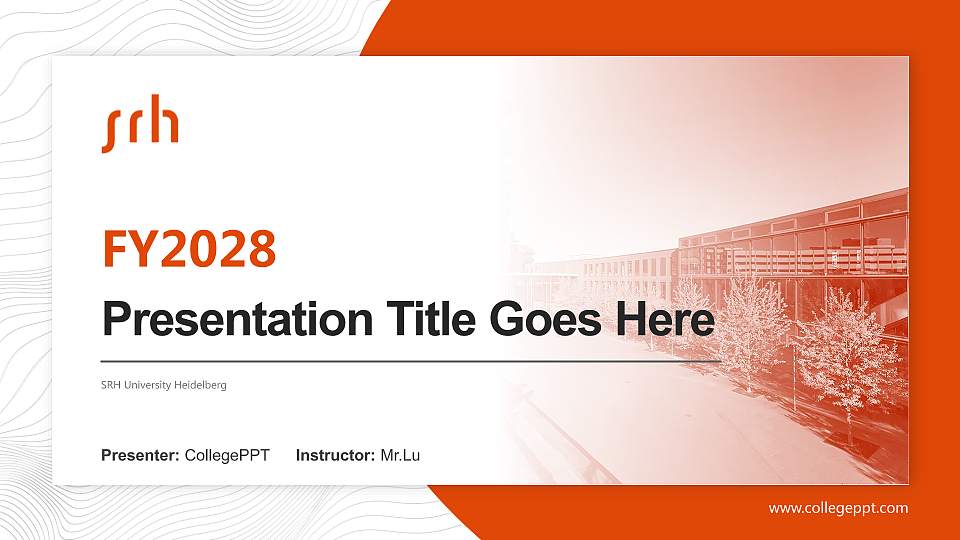 srh

FY2028

Presentation Title Goes Here

SRH University Heidelberg

Presenter: CollegePPT Instructor: Mr.Lu

www.collegeppt.com